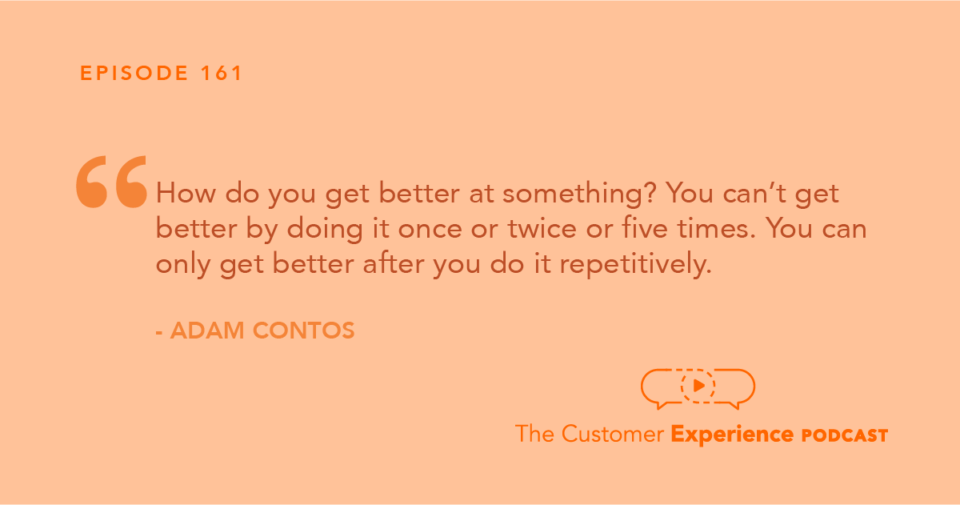 EPISODE 161

“How do you get better at something? You can’t get better by doing it once or twice or five times. You can only get better after you do it repetitively.

- ADAM CONTOS

The Customer Experience PODCAST